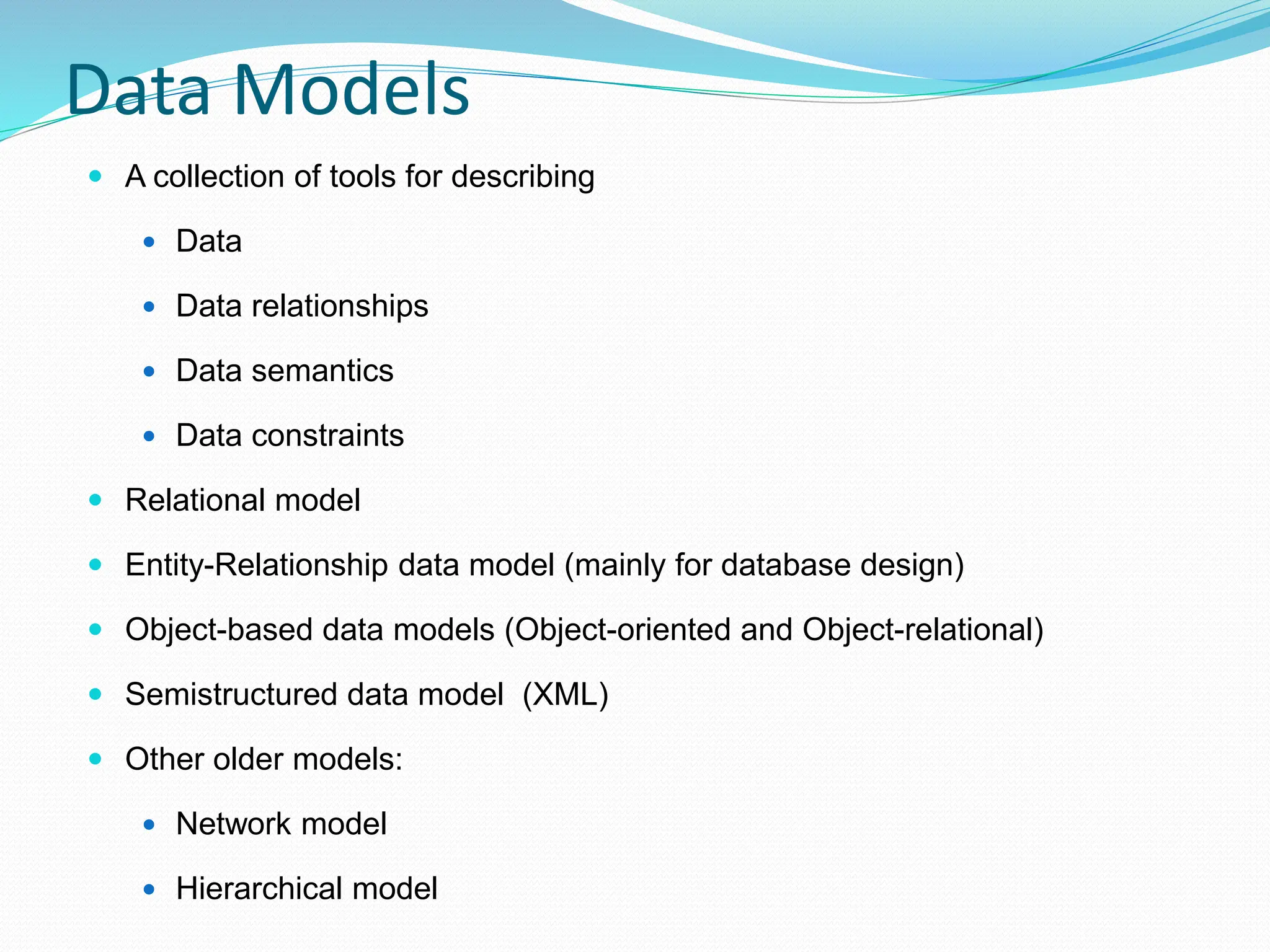 Data Models

- A collection of tools for describing
  - Data
  - Data relationships
  - Data semantics
  - Data constraints
- Relational model
- Entity-Relationship data model (mainly for database design)
- Object-based data models (Object-oriented and Object-relational)
- Semistructured data model  (XML)
- Other older models:
  - Network model
  - Hierarchical model